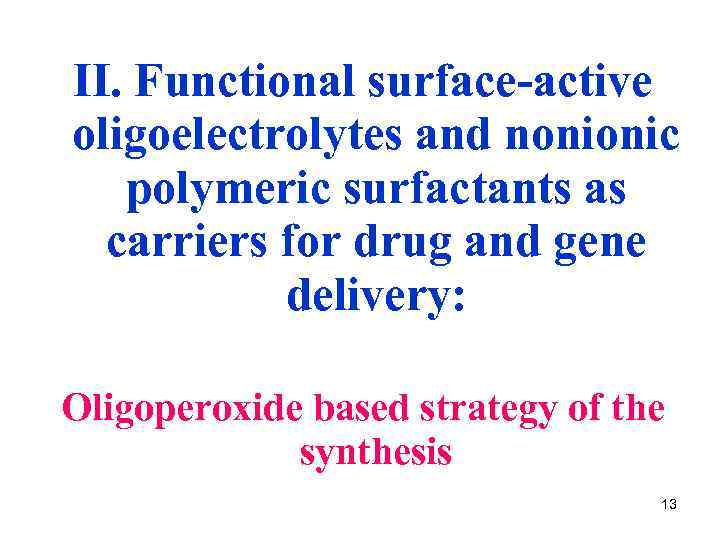 II. Functional surface-active oligoelectrolytes and nonionic polymeric surfactants as carriers for drug and gene delivery:

Oligoperoxide based strategy of the synthesis

13